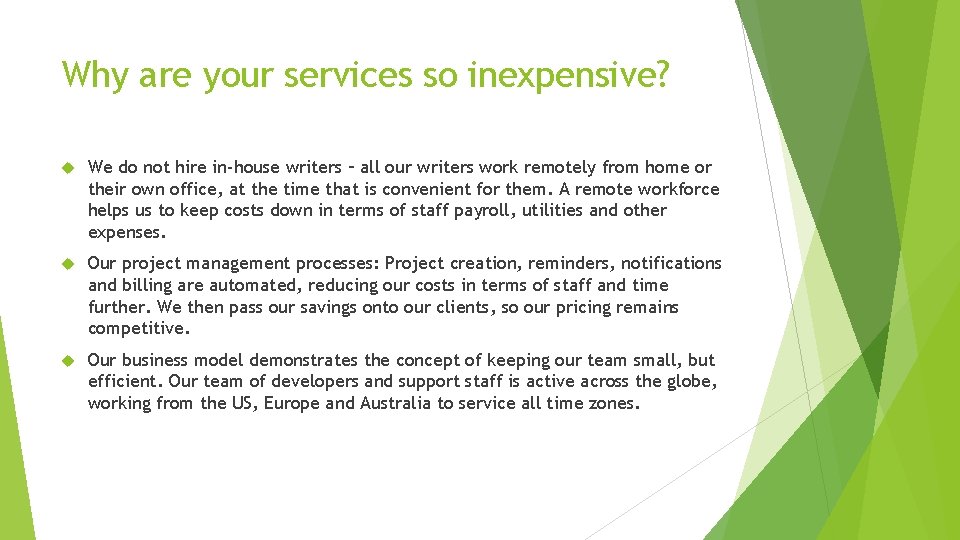 Why are your services so inexpensive?

We do not hire in-house writers – all our writers work remotely from home or their own office, at the time that is convenient for them. A remote workforce helps us to keep costs down in terms of staff payroll, utilities and other expenses.

Our project management processes: Project creation, reminders, notifications and billing are automated, reducing our costs in terms of staff and time further. We then pass our savings onto our clients, so our pricing remains competitive.

Our business model demonstrates the concept of keeping our team small, but efficient. Our team of developers and support staff is active across the globe, working from the US, Europe and Australia to service all time zones.